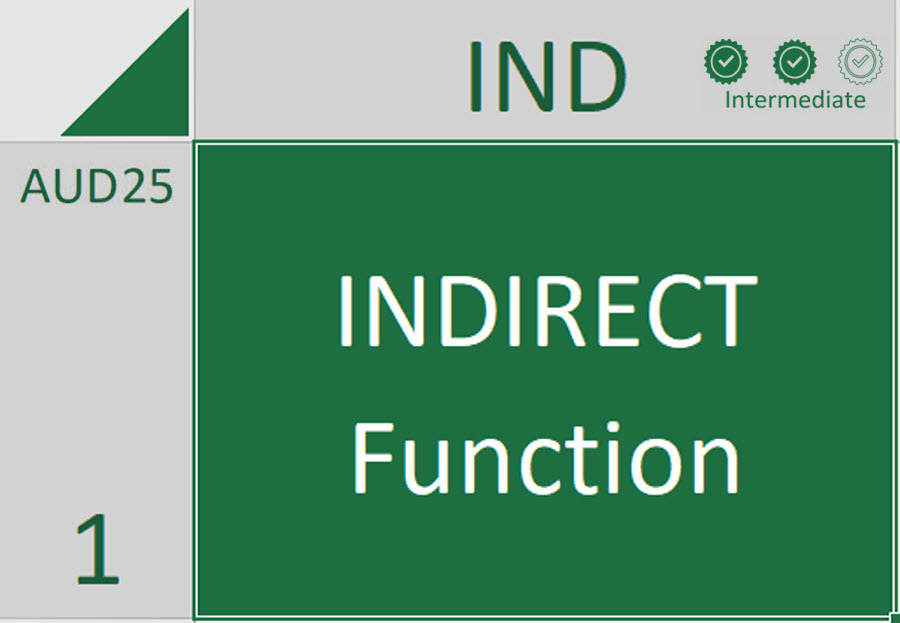 IND

Intermediate

AUD25

1

INDIRECT Function